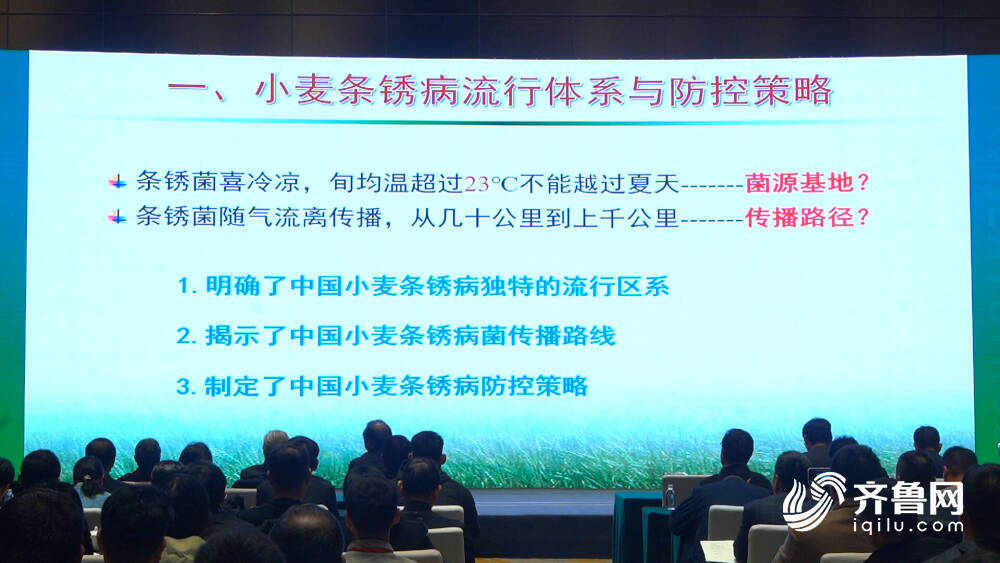 一、小麦条锈病流行体系与防控策略

条锈菌喜冷凉，旬均温超过23°C不能越过夏天-------菌源基地？

条锈菌随气流离传播，从几十公里到上千公里-------传播路径？

1. 明确了中国小麦条锈病独特的流行区系

2. 揭示了中国小麦条锈病菌传播路线

3. 制定了中国小麦条锈病防控策略

齐鲁网
iqilu.com